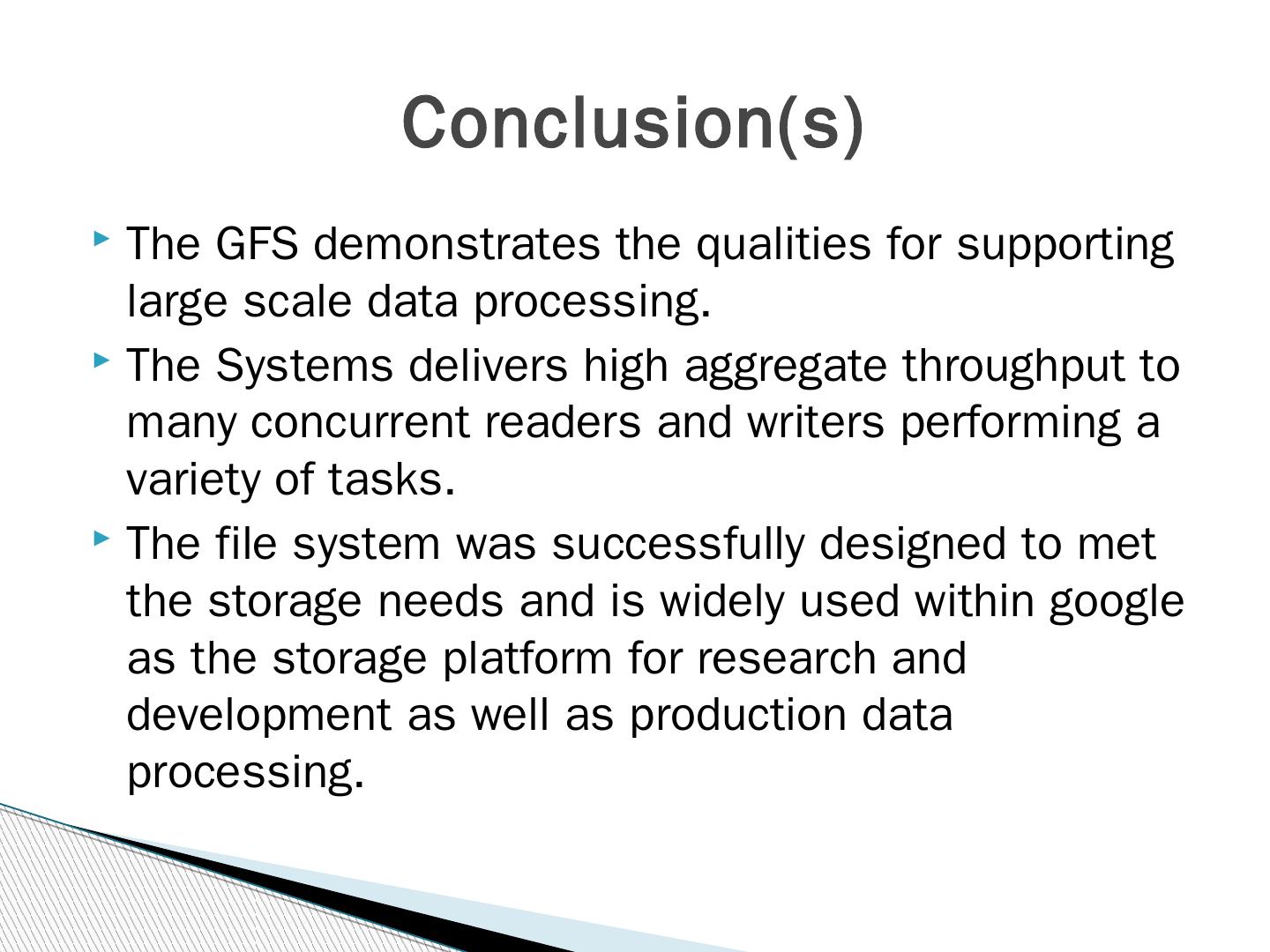 Conclusion(s)

The GFS demonstrates the qualities for supporting large scale data processing.

The Systems delivers high aggregate throughput to many concurrent readers and writers performing a variety of tasks.

The file system was successfully designed to met the storage needs and is widely used within google as the storage platform for research and development as well as production data processing.